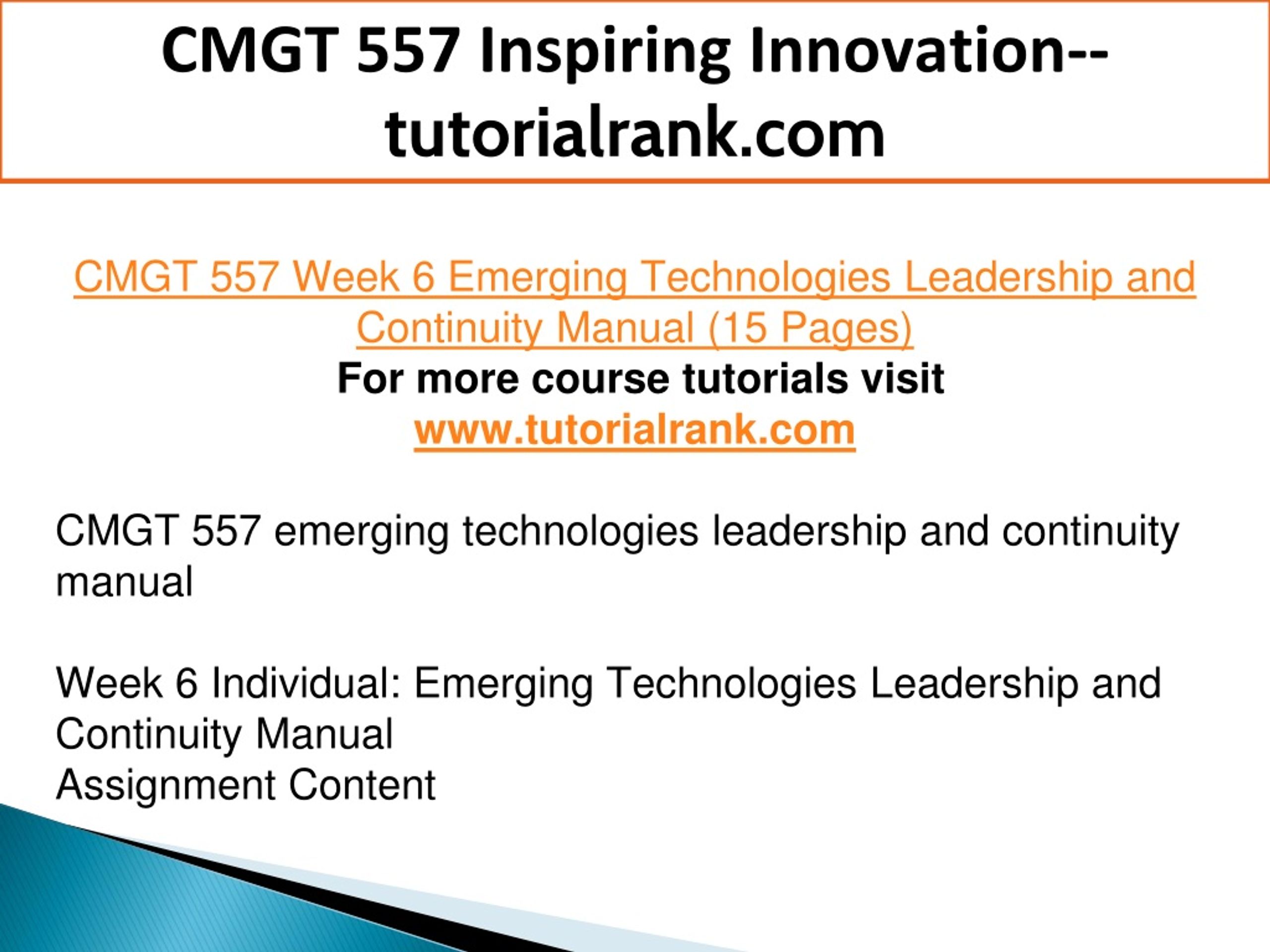 CMGT 557 Inspiring Innovation--tutorialrank.com

CMGT 557 Week 6 Emerging Technologies Leadership and Continuity Manual (15 Pages)
For more course tutorials visit
www.tutorialrank.com

CMGT 557 emerging technologies leadership and continuity manual

Week 6 Individual: Emerging Technologies Leadership and Continuity Manual
Assignment Content